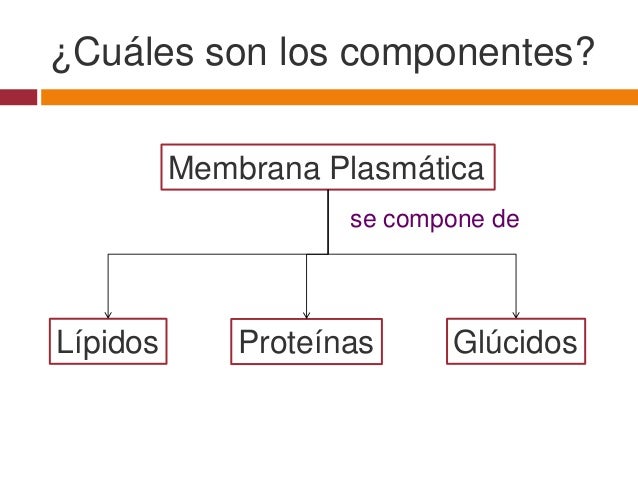 ¿Cuáles son los componentes?

Membrana Plasmática

se compone de

Lípidos

Proteínas

Glúcidos